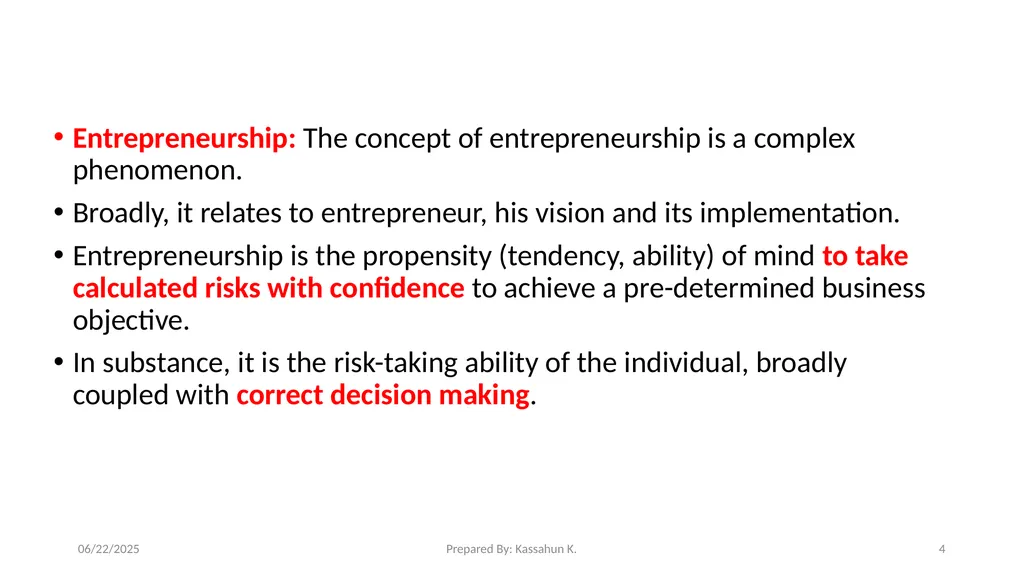 • Entrepreneurship: The concept of entrepreneurship is a complex phenomenon.

• Broadly, it relates to entrepreneur, his vision and its implementation.

• Entrepreneurship is the propensity (tendency, ability) of mind to take calculated risks with confidence to achieve a pre-determined business objective.

• In substance, it is the risk-taking ability of the individual, broadly coupled with correct decision making.

06/22/2025

Prepared By: Kassahun K.

4